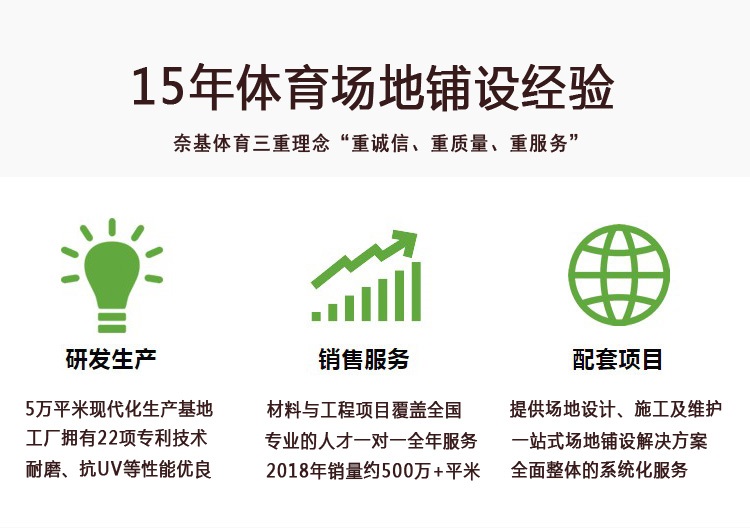 15年体育场地铺设经验

奈基体育三重理念“重诚信、重质量、重服务”

研发生产

5万平米现代化生产基地
工厂拥有22项专利技术
耐磨、抗UV等性能优良

销售服务

材料与工程项目覆盖全国
专业的人才一对一全年服务
2018年销量约500万+平米

配套项目

提供场地设计、施工及维护
一站式场地铺设解决方案
全面整体的系统化服务